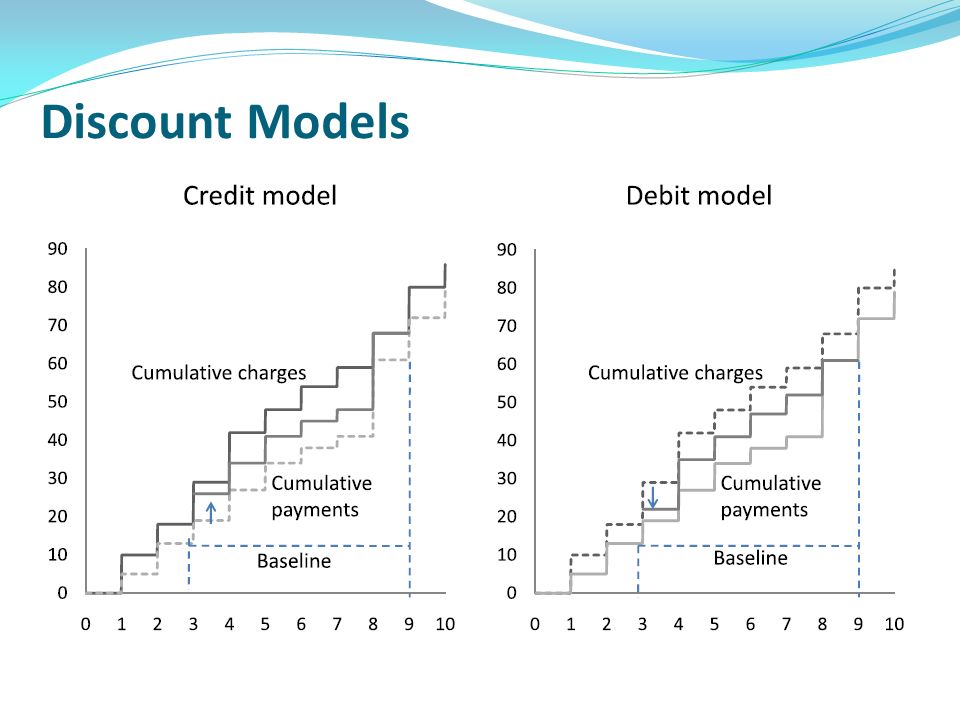 Discount Models

Credit model

90
80
70
60
50
40
30
20
10
0

Cumulative charges

Cumulative payments

Baseline

0 1 2 3 4 5 6 7 8 9 10

Debit model

90
80
70
60
50
40
30
20
10
0

Cumulative charges

Cumulative payments

Baseline

0 1 2 3 4 5 6 7 8 9 10